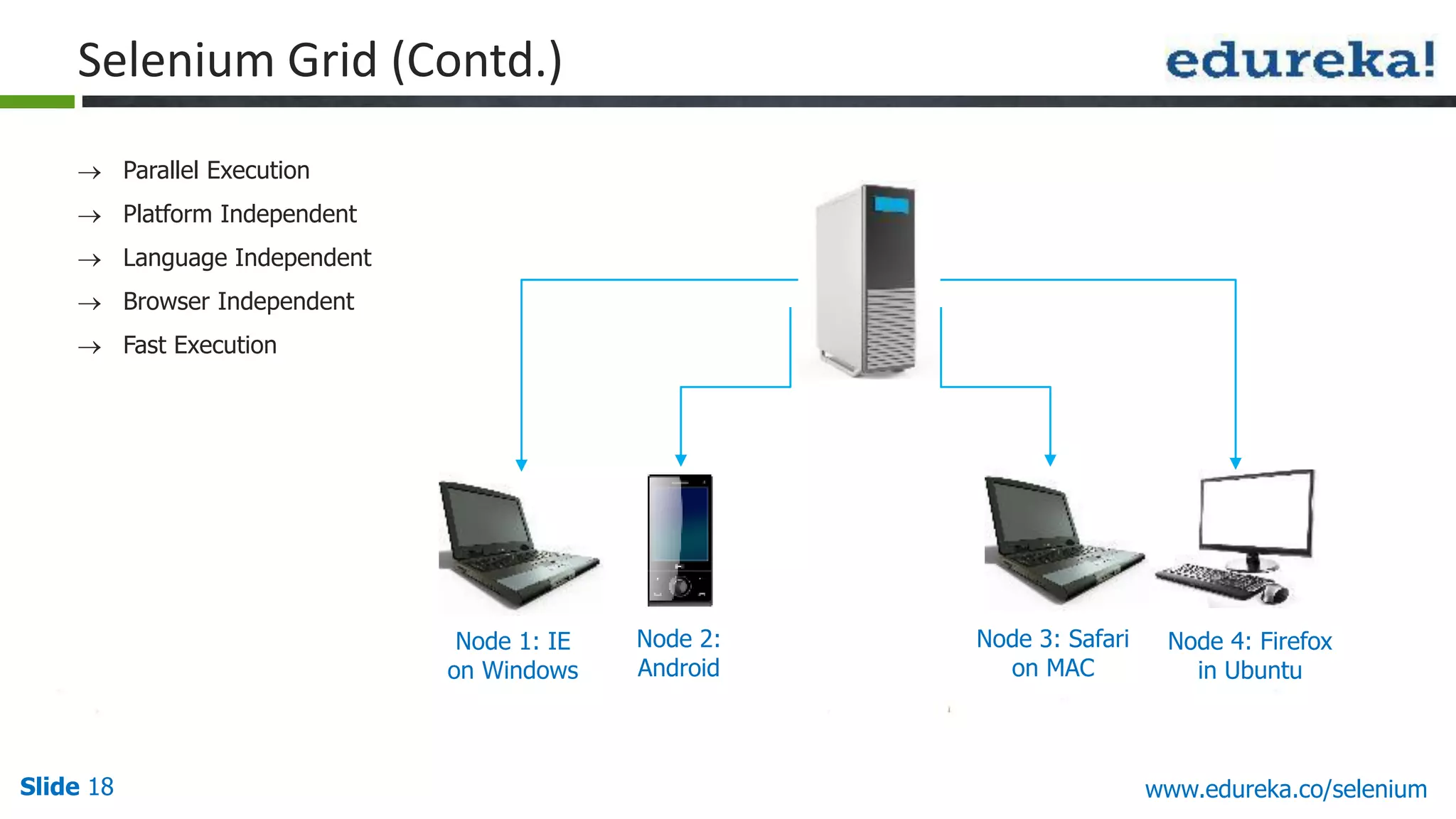 Selenium Grid (Contd.)

edureka!

→ Parallel Execution
→ Platform Independent
→ Language Independent
→ Browser Independent
→ Fast Execution

Node 1: IE on Windows

Node 2: Android

Node 3: Safari on MAC

Node 4: Firefox in Ubuntu

Slide 18

www.edureka.co/selenium